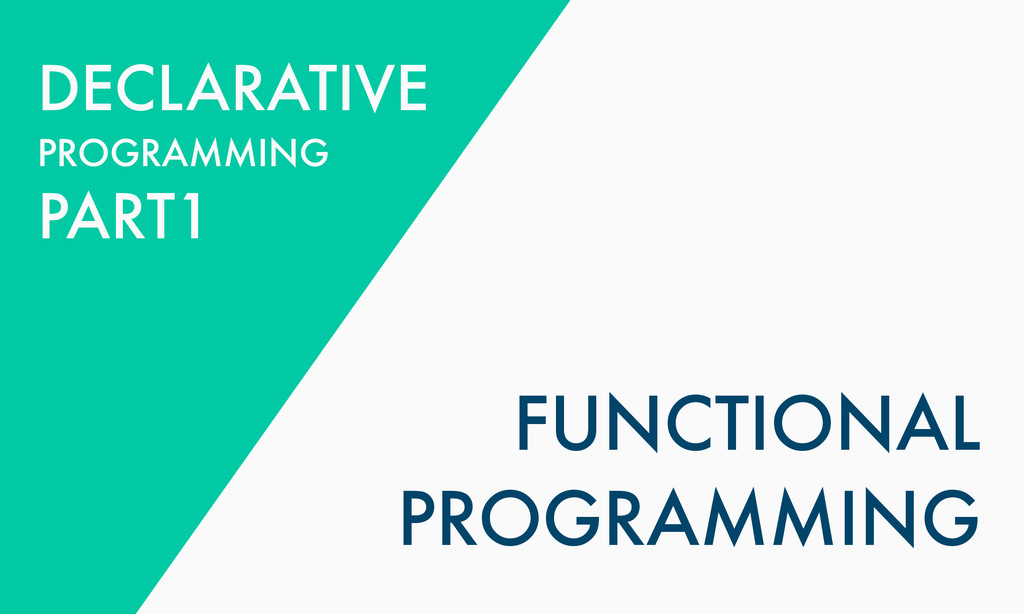 DECLARATIVE
PROGRAMMING
PART1

FUNCTIONAL
PROGRAMMING